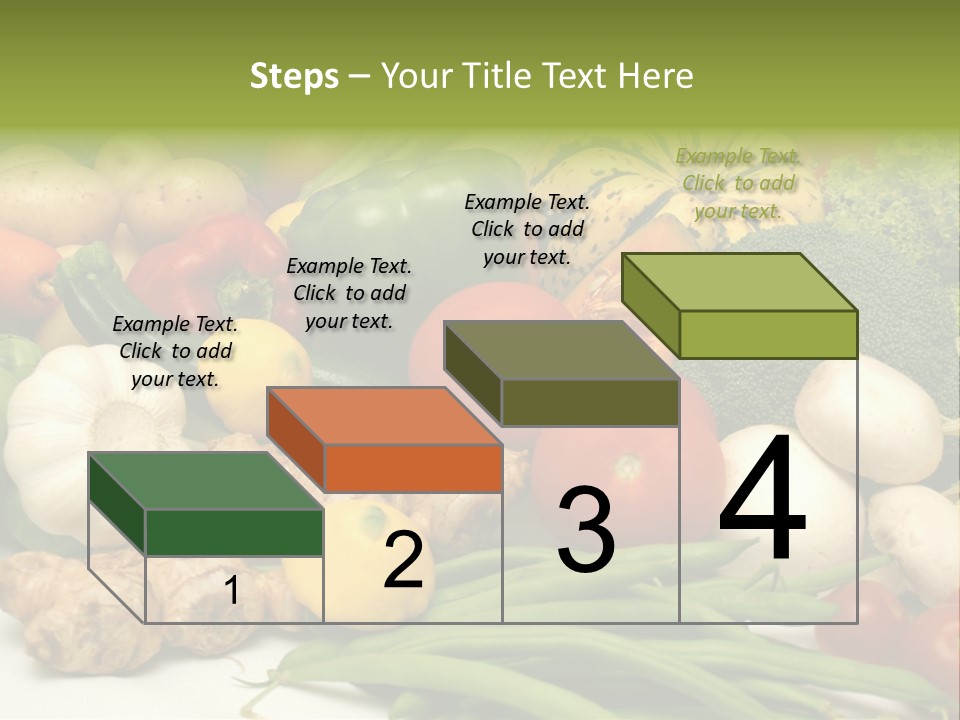 Steps – Your Title Text Here

Example Text. Click to add your text.

Example Text. Click to add your text.

Example Text. Click to add your text.

Example Text. Click to add your text.

1

2

3

4